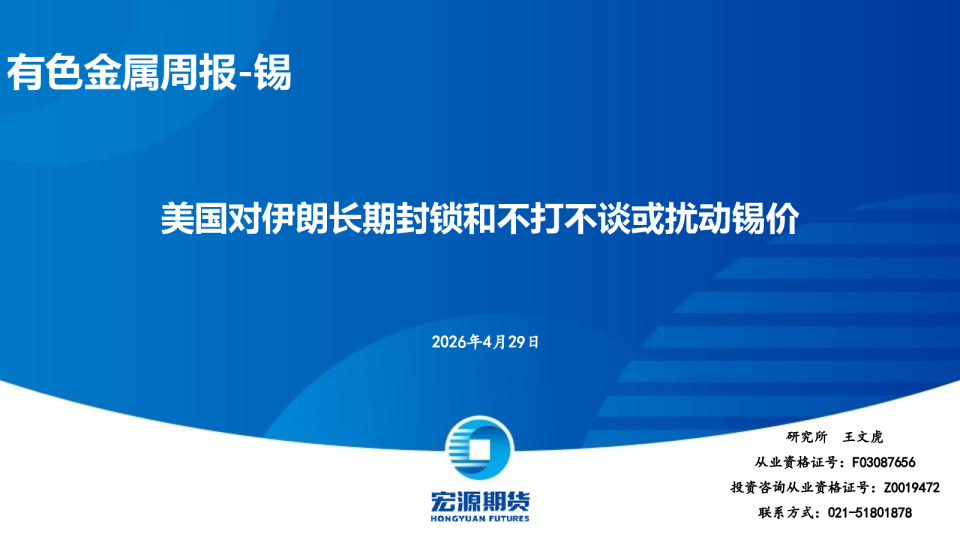 有色金属周报-锡

美国对伊朗长期封锁和不打不谈或扰动锡价

2026年4月29日

宏源期货
HONGYUAN FUTURES

研究所　王文虎
从业资格证号：F03087656
投资咨询从业资格证号：Z0019472
联系方式：021-51801878